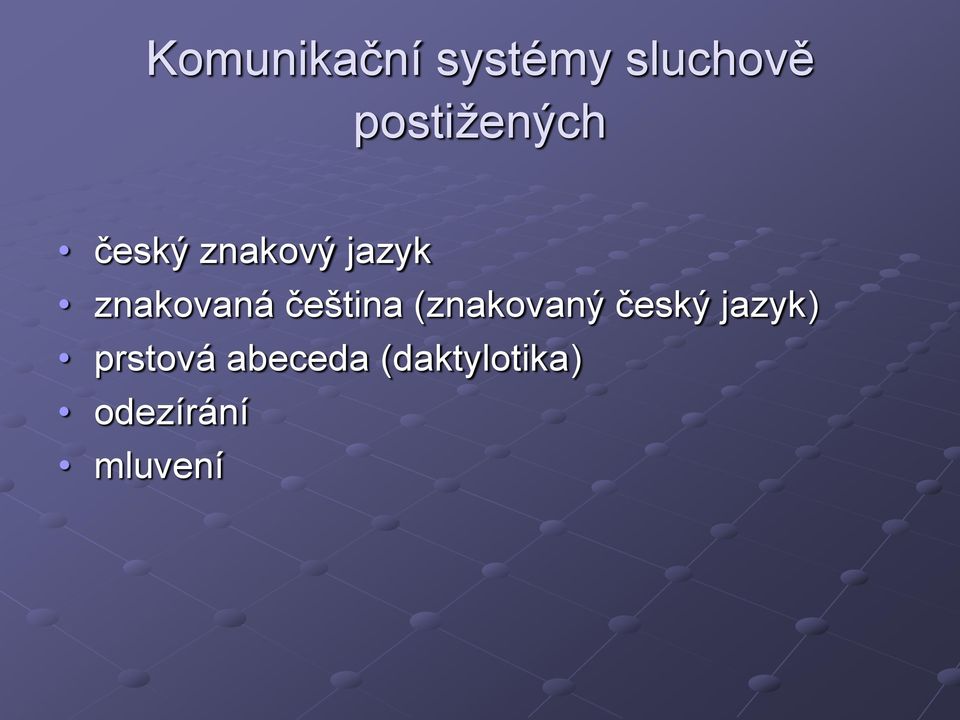 Komunikační systémy sluchově postižených

• český znakový jazyk
• znakovaná čeština (znakovaný český jazyk)
• prstová abeceda (daktylotika)
• odezírání
• mluvení